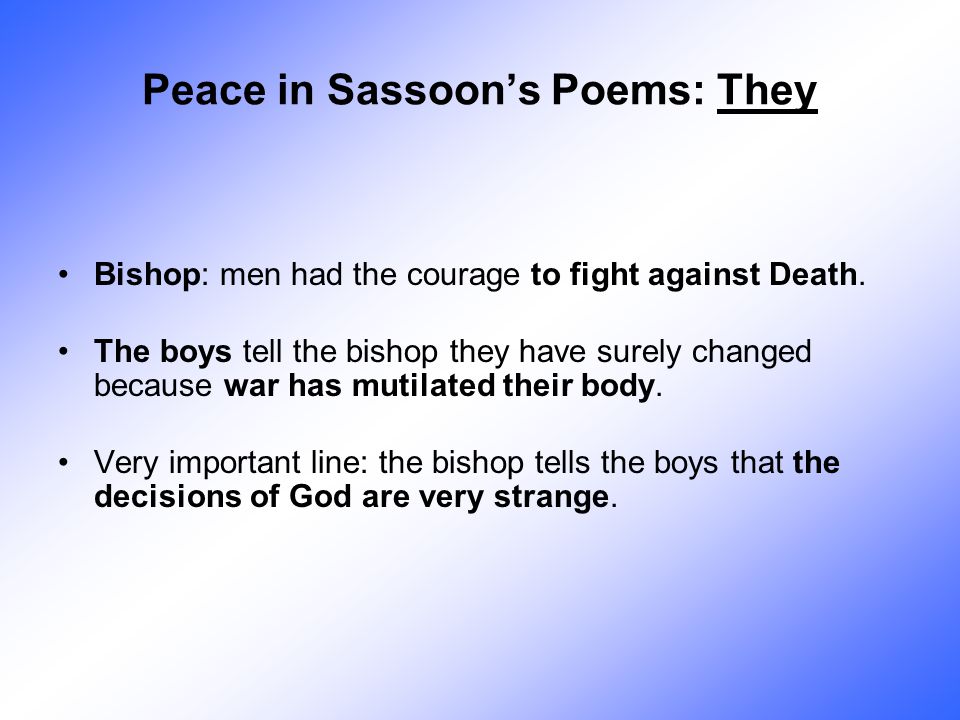 Peace in Sassoon's Poems: They

• Bishop: men had the courage to fight against Death.

• The boys tell the bishop they have surely changed because war has mutilated their body.

• Very important line: the bishop tells the boys that the decisions of God are very strange.